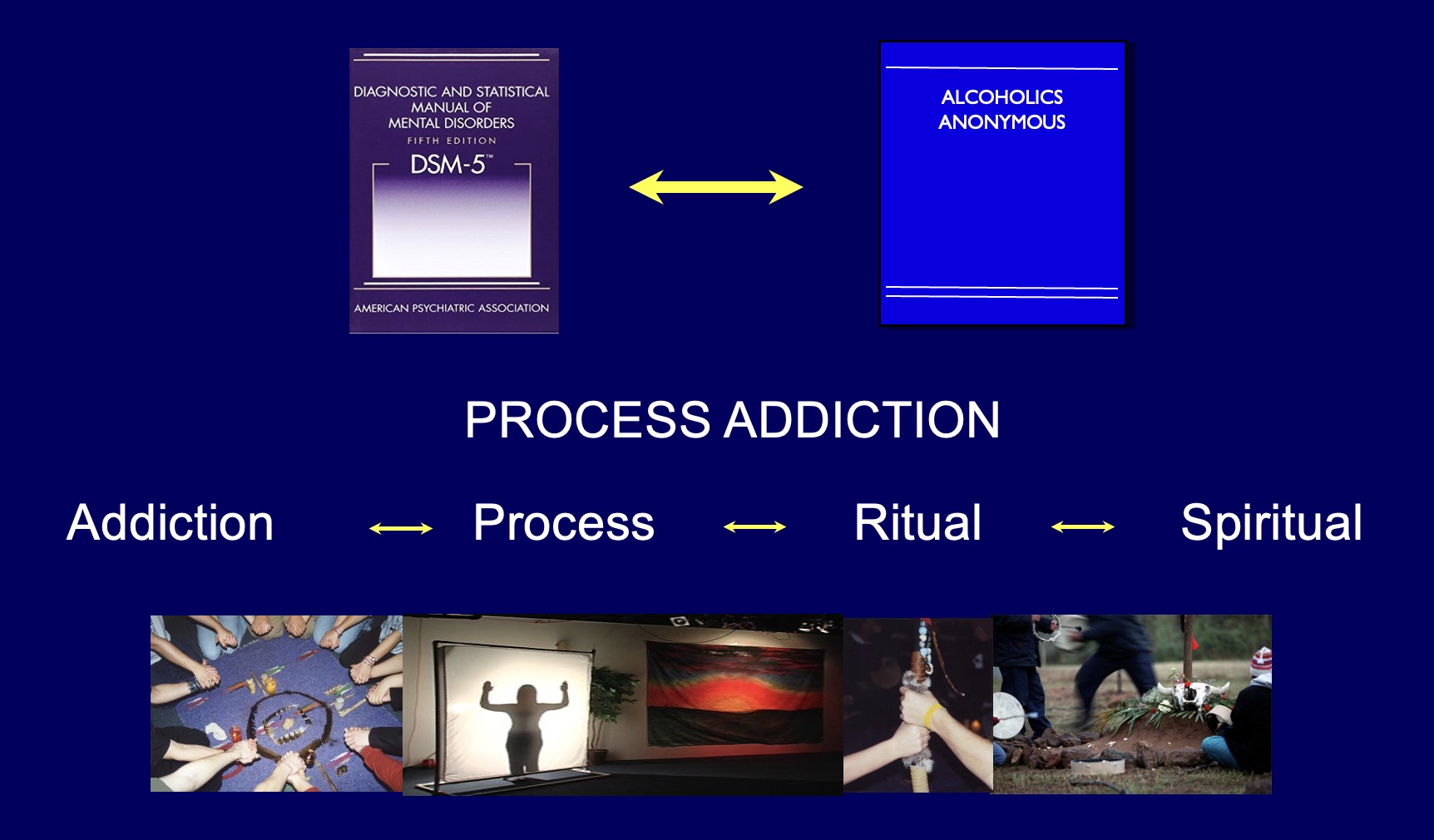 DIAGNOSTIC AND STATISTICAL MANUAL OF MENTAL DISORDERS
FIFTH EDITION
DSM-5™
AMERICAN PSYCHIATRIC ASSOCIATION

ALCOHOLICS ANONYMOUS

PROCESS ADDICTION

Addiction ⟷ Process ⟷ Ritual ⟷ Spiritual